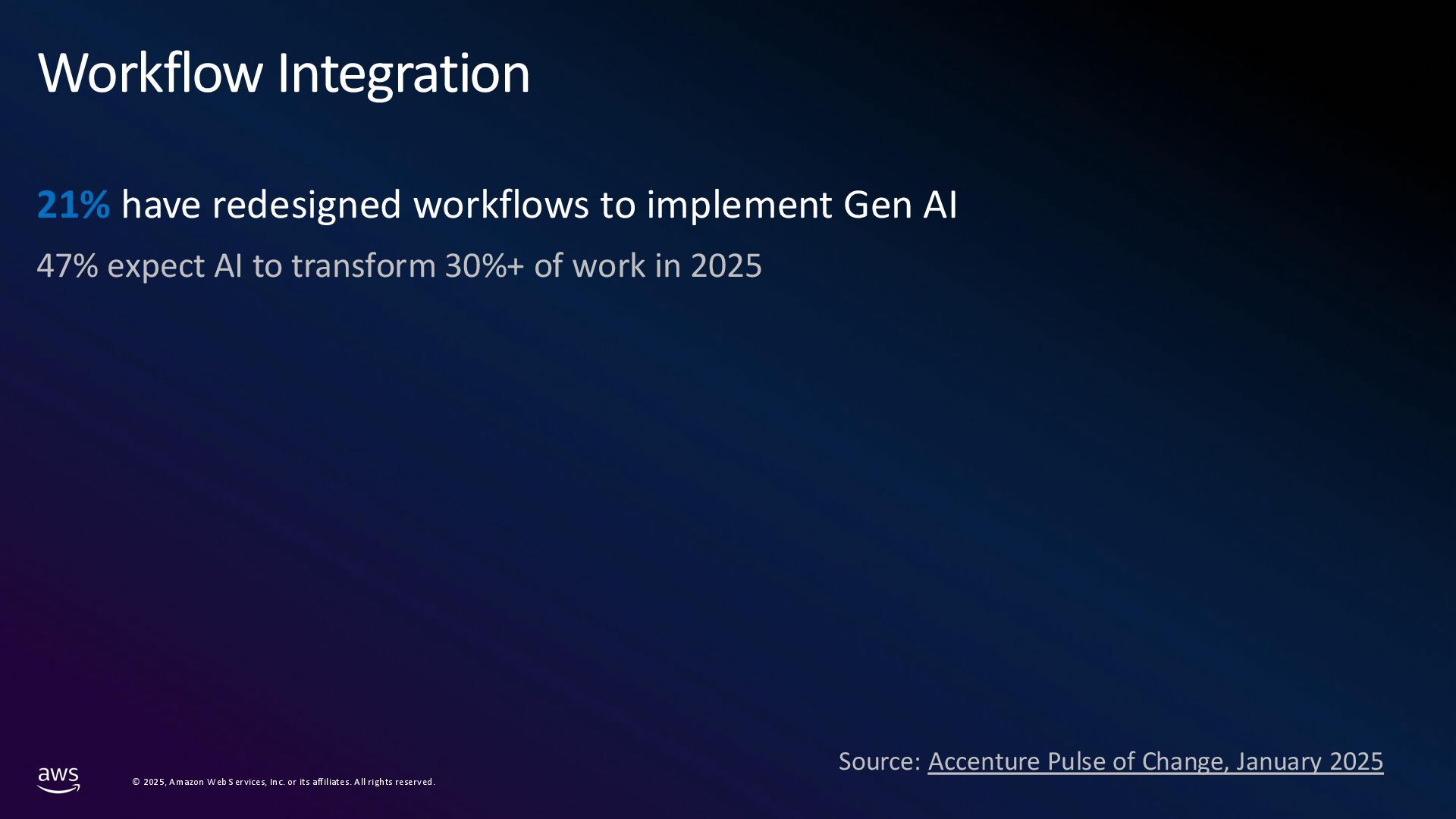 Workflow Integration

21% have redesigned workflows to implement Gen AI

47% expect AI to transform 30%+ of work in 2025

Source: Accenture Pulse of Change, January 2025

aws

© 2025, Amazon Web Services, Inc. or its affiliates. All rights reserved.